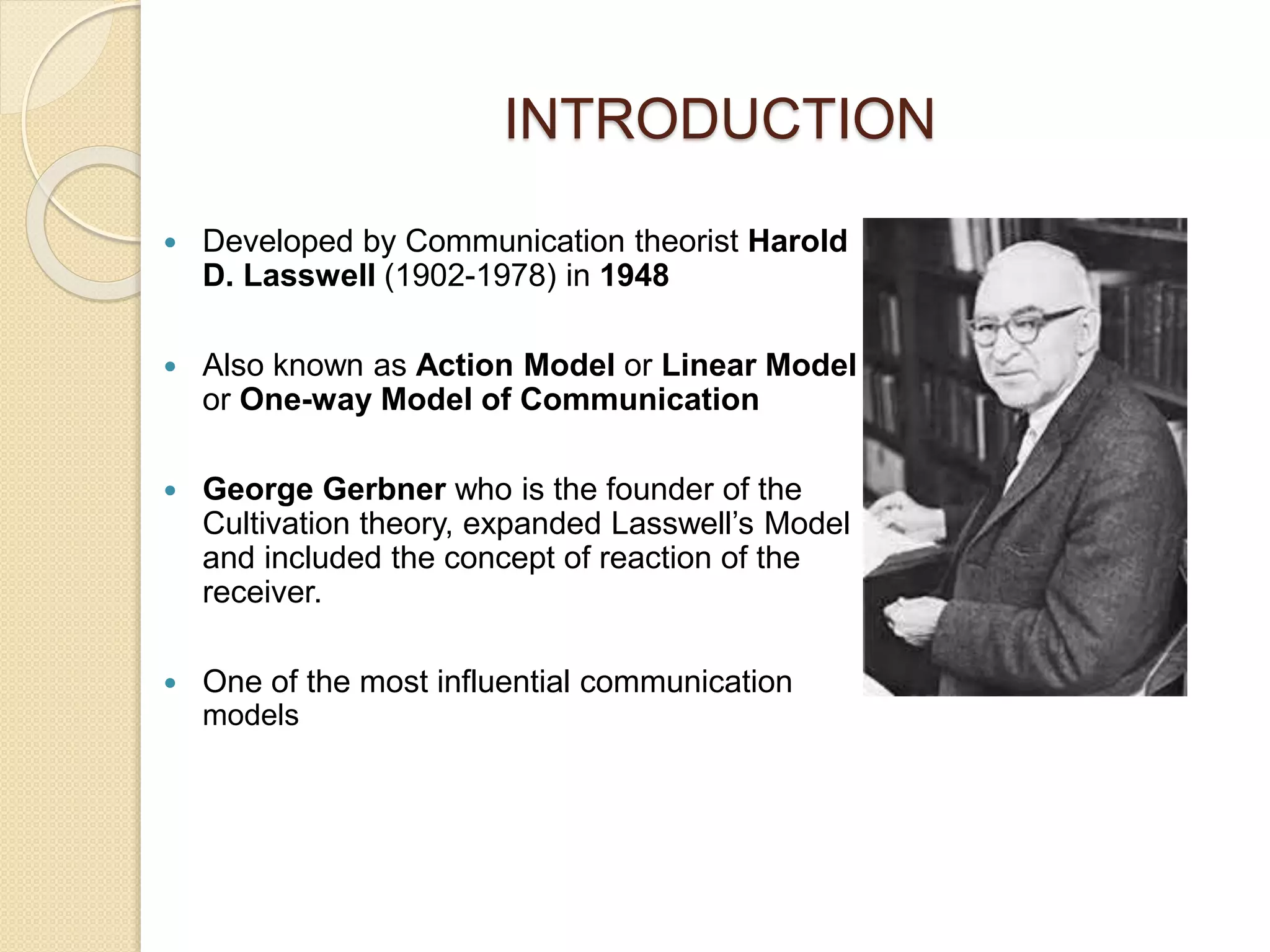 INTRODUCTION

- Developed by Communication theorist Harold D. Lasswell (1902-1978) in 1948

- Also known as Action Model or Linear Model or One-way Model of Communication

- George Gerbner who is the founder of the Cultivation theory, expanded Lasswell’s Model and included the concept of reaction of the receiver.

- One of the most influential communication models